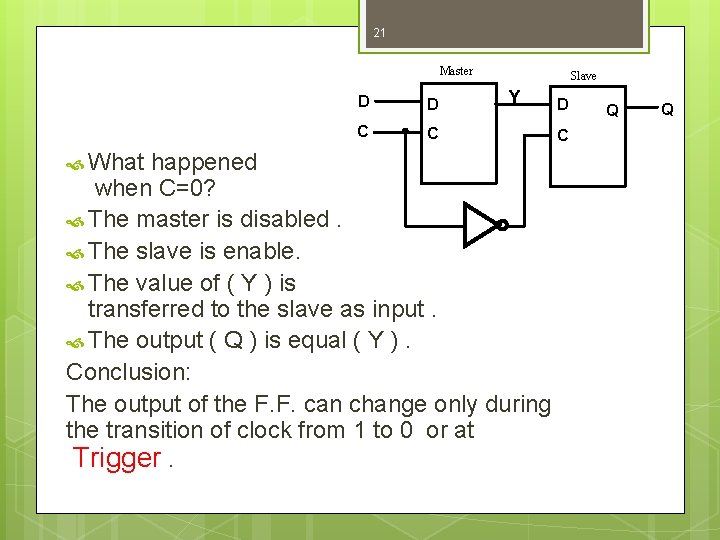 21

Master

Slave

D

C

D

C

Y

D

C

Q

Q

What happened when C=0?

The master is disabled .

The slave is enable.

The value of ( Y ) is transferred to the slave as input .

The output ( Q ) is equal ( Y ) .

Conclusion:

The output of the F.F. can change only during the transition of clock from 1 to 0 or at Trigger .